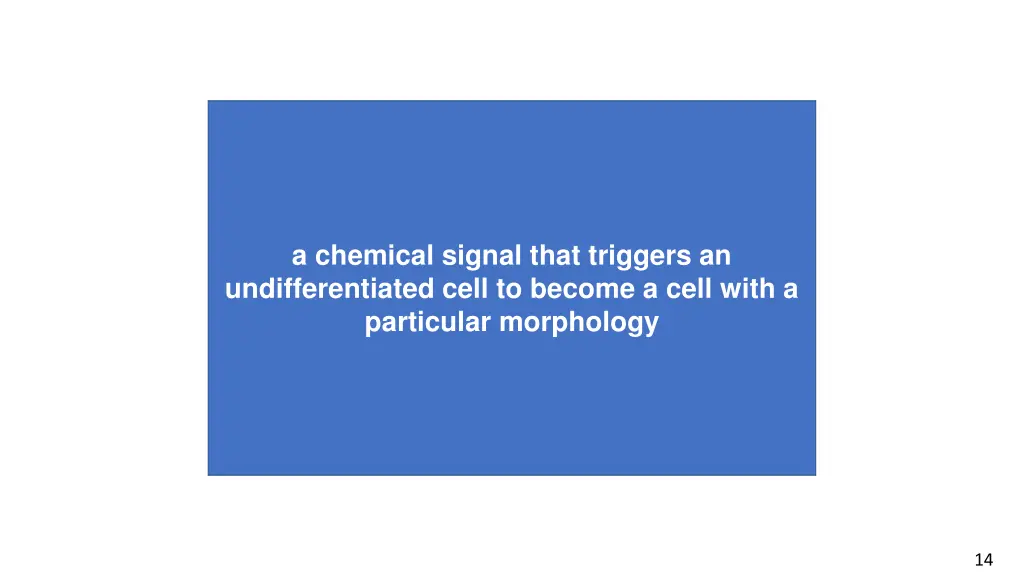 a chemical signal that triggers an undifferentiated cell to become a cell with a particular morphology

14